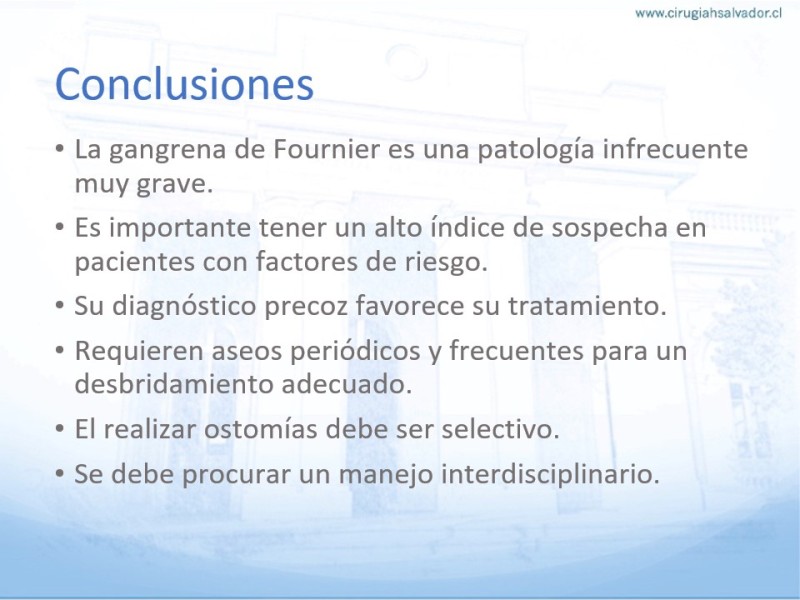 www.cirugiahsalvador.cl

Conclusiones

• La gangrena de Fournier es una patología infrecuente muy grave.
• Es importante tener un alto índice de sospecha en pacientes con factores de riesgo.
• Su diagnóstico precoz favorece su tratamiento.
• Requieren aseos periódicos y frecuentes para un desbridamiento adecuado.
• El realizar ostomías debe ser selectivo.
• Se debe procurar un manejo interdisciplinario.